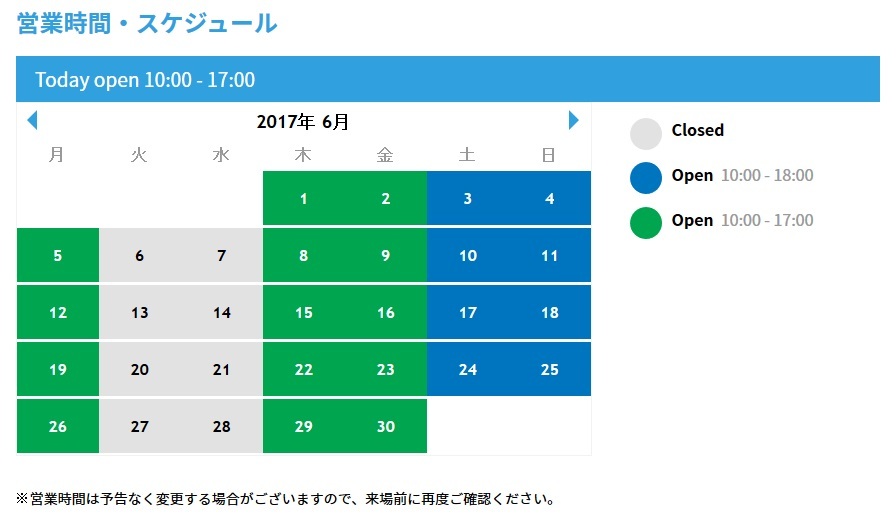 営業時間・スケジュール

Today open 10:00 - 17:00

2017年 6月

| 月 | 火 | 水 | 木 | 金 | 土 | 日 |
|---|---|---|---|---|---|---|
| | | | 1 | 2 | 3 | 4 |
| 5 | 6 | 7 | 8 | 9 | 10 | 11 |
| 12 | 13 | 14 | 15 | 16 | 17 | 18 |
| 19 | 20 | 21 | 22 | 23 | 24 | 25 |
| 26 | 27 | 28 | 29 | 30 | | |

Closed

Open 10:00 - 18:00

Open 10:00 - 17:00

※営業時間は予告なく変更する場合がございますので、来場前に再度ご確認ください。